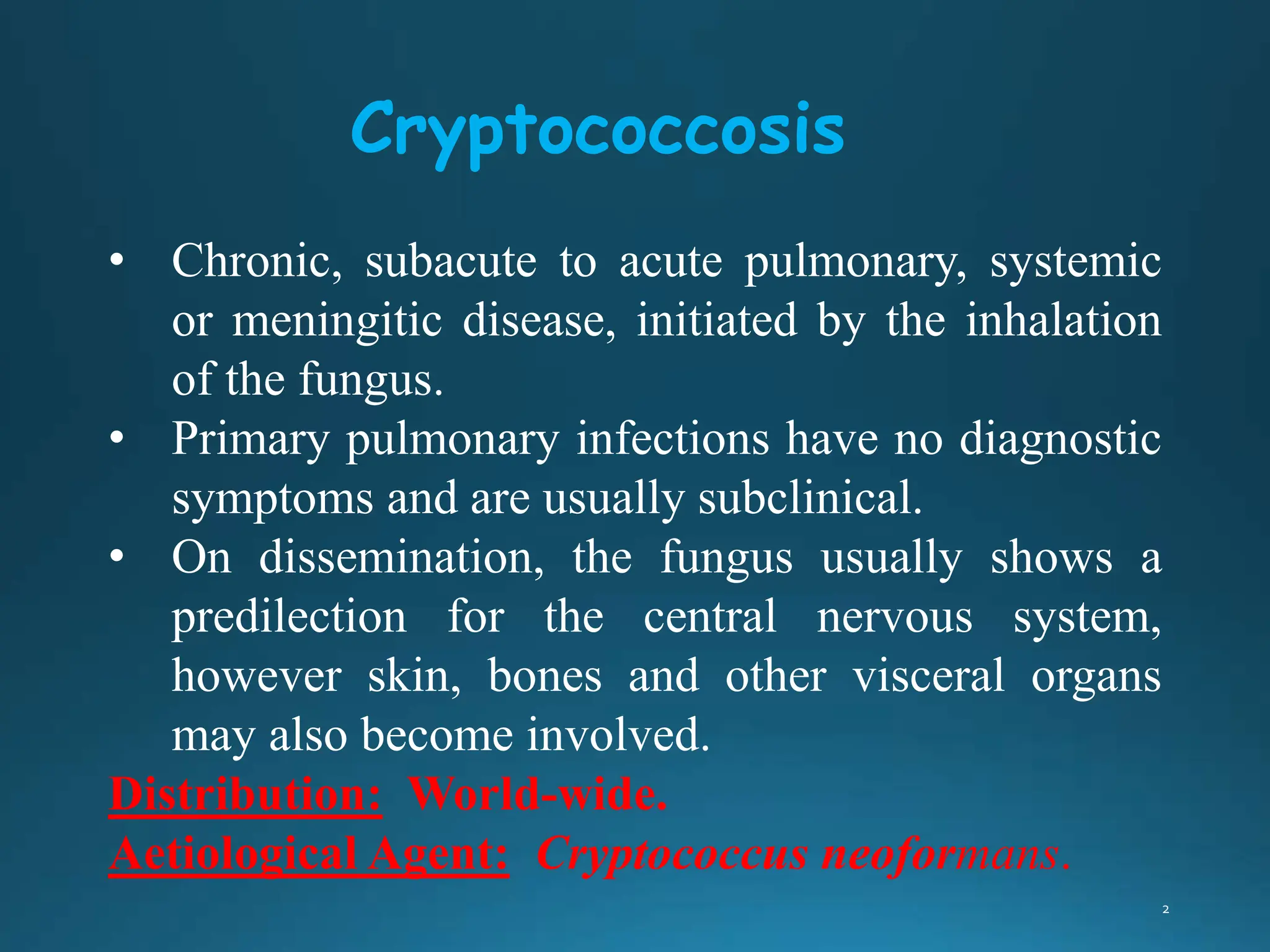 Cryptococcosis

• Chronic, subacute to acute pulmonary, systemic or meningitic disease, initiated by the inhalation of the fungus.
• Primary pulmonary infections have no diagnostic symptoms and are usually subclinical.
• On dissemination, the fungus usually shows a predilection for the central nervous system, however skin, bones and other visceral organs may also become involved.

Distribution: World-wide.
Aetiological Agent: Cryptococcus neoformans.

2